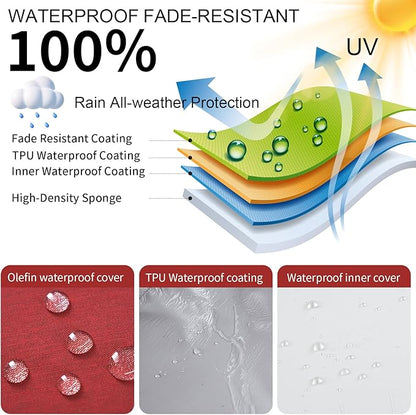 WATERPROOF FADE-RESISTANT

100%

UV

Rain All-weather Protection

Fade Resistant Coating

TPU Waterproof Coating

Inner Waterproof Coating

High-Density Sponge

Olefin waterproof cover

TPU Waterproof coating

Waterproof inner cover